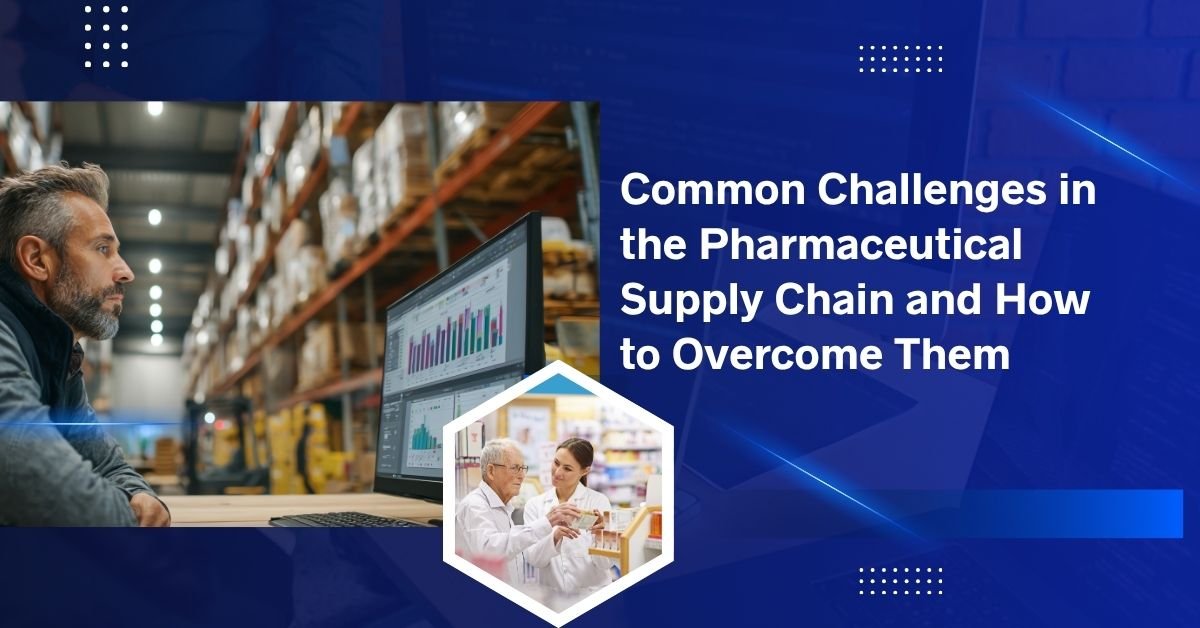 Common Challenges in the Pharmaceutical Supply Chain and How to Overcome Them